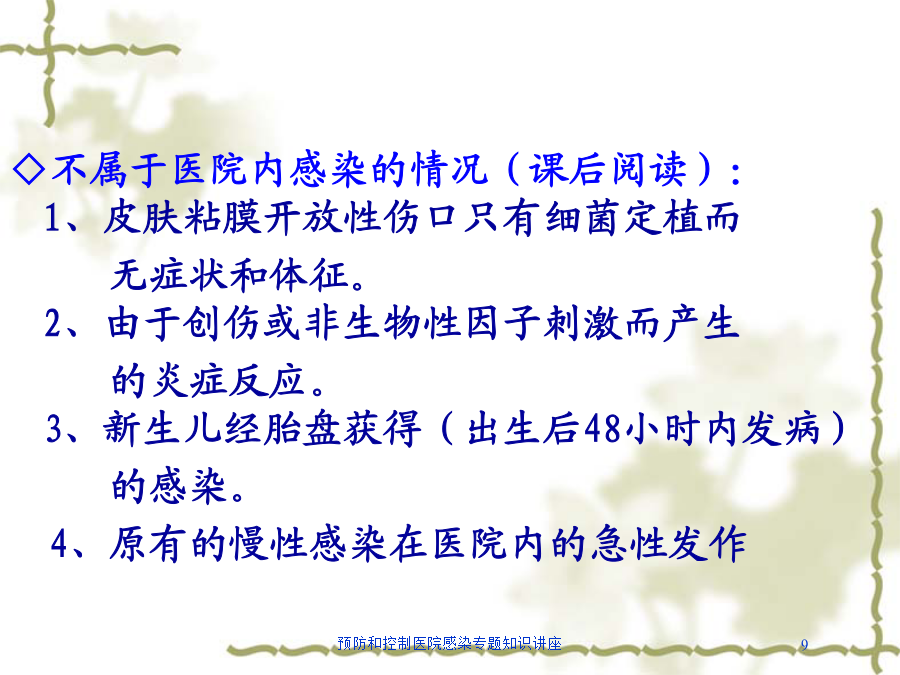 ◇不属于医院内感染的情况（课后阅读）:

1、皮肤粘膜开放性伤口只有细菌定植而无症状和体征。

2、由于创伤或非生物性因子刺激而产生的炎症反应。

3、新生儿经胎盘获得（出生后48小时内发病）的感染。

4、原有的慢性感染在医院内的急性发作

预防和控制医院感染专题知识讲座

9